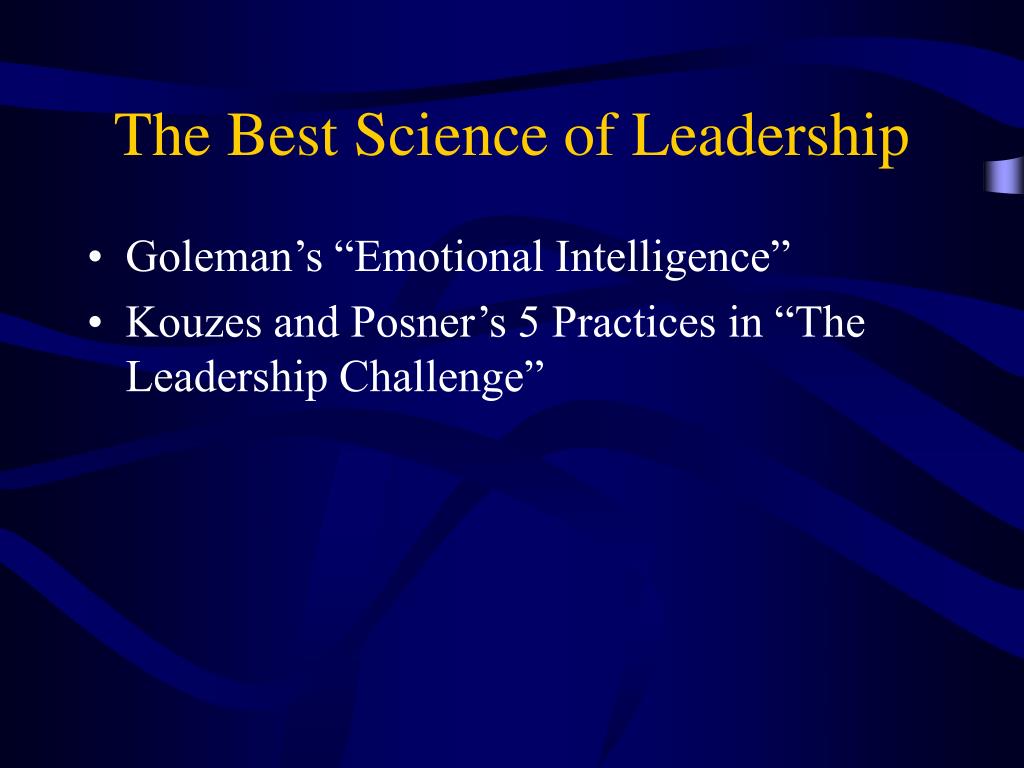 The Best Science of Leadership

• Goleman’s “Emotional Intelligence”
• Kouzes and Posner’s 5 Practices in “The Leadership Challenge”